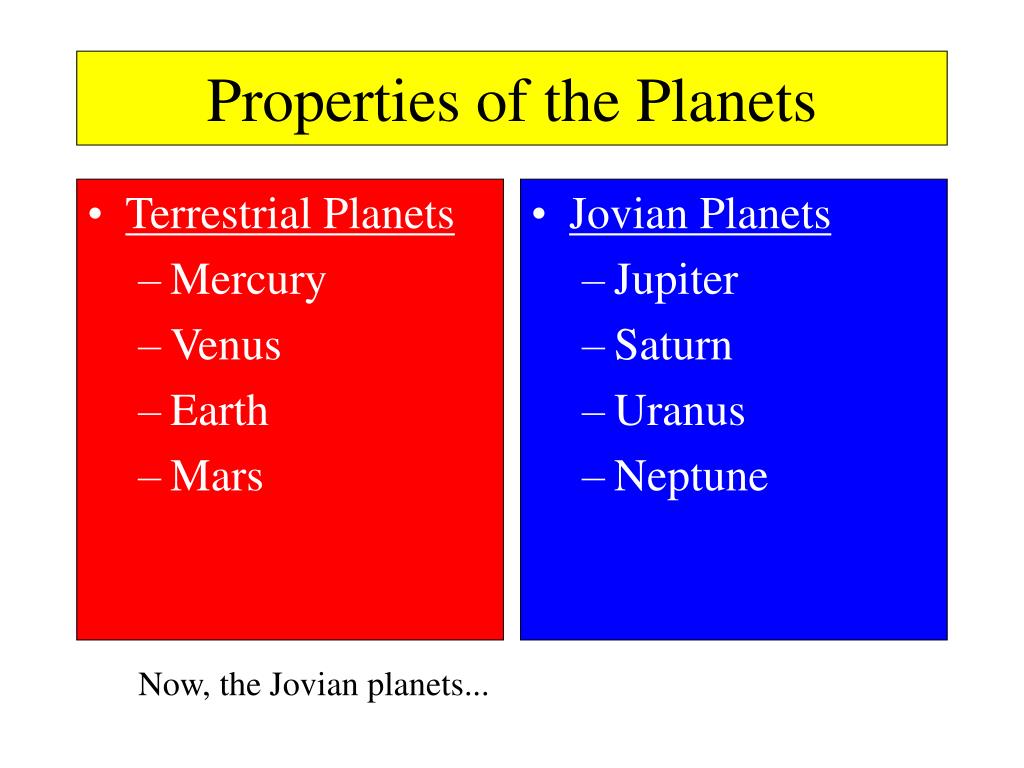 Properties of the Planets

• Terrestrial Planets
– Mercury
– Venus
– Earth
– Mars

• Jovian Planets
– Jupiter
– Saturn
– Uranus
– Neptune

Now, the Jovian planets...